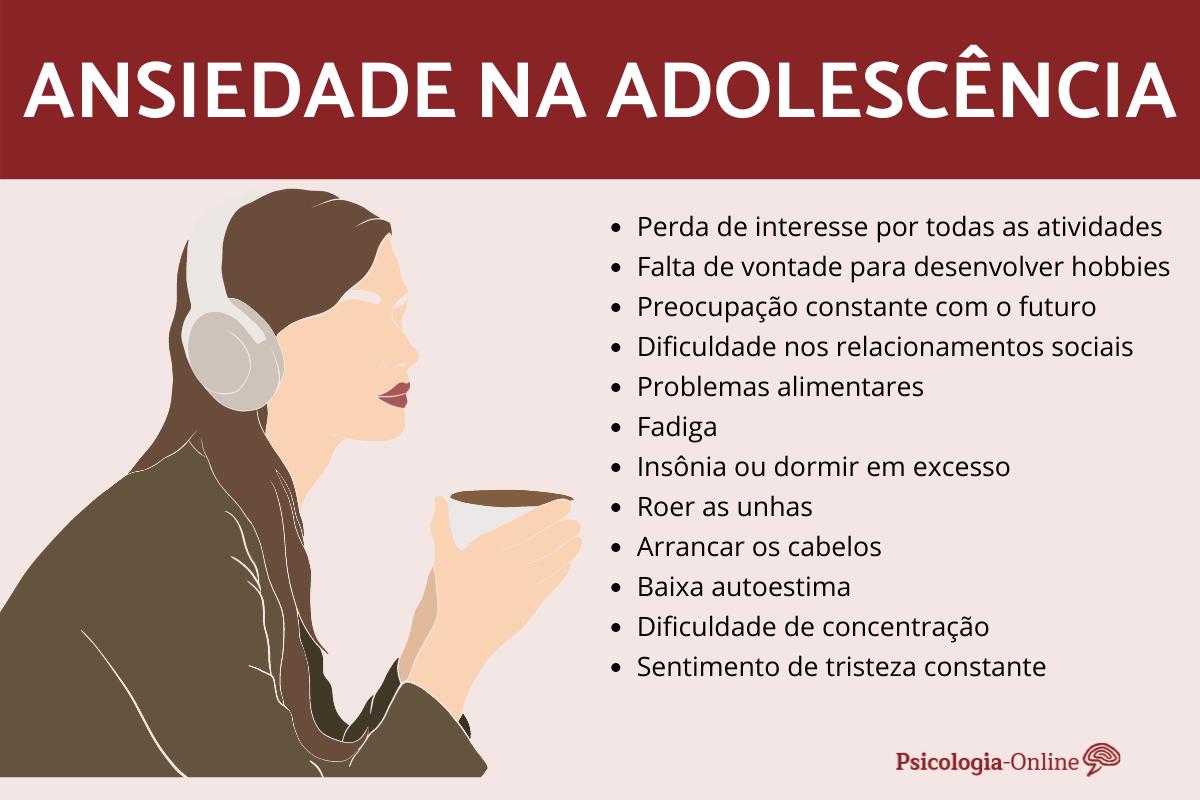 ANSIEDADE NA ADOLESCÊNCIA

- Perda de interesse por todas as atividades
- Falta de vontade para desenvolver hobbies
- Preocupação constante com o futuro
- Dificuldade nos relacionamentos sociais
- Problemas alimentares
- Fadiga
- Insônia ou dormir em excesso
- Roer as unhas
- Arrancar os cabelos
- Baixa autoestima
- Dificuldade de concentração
- Sentimento de tristeza constante

Psicologia-Online